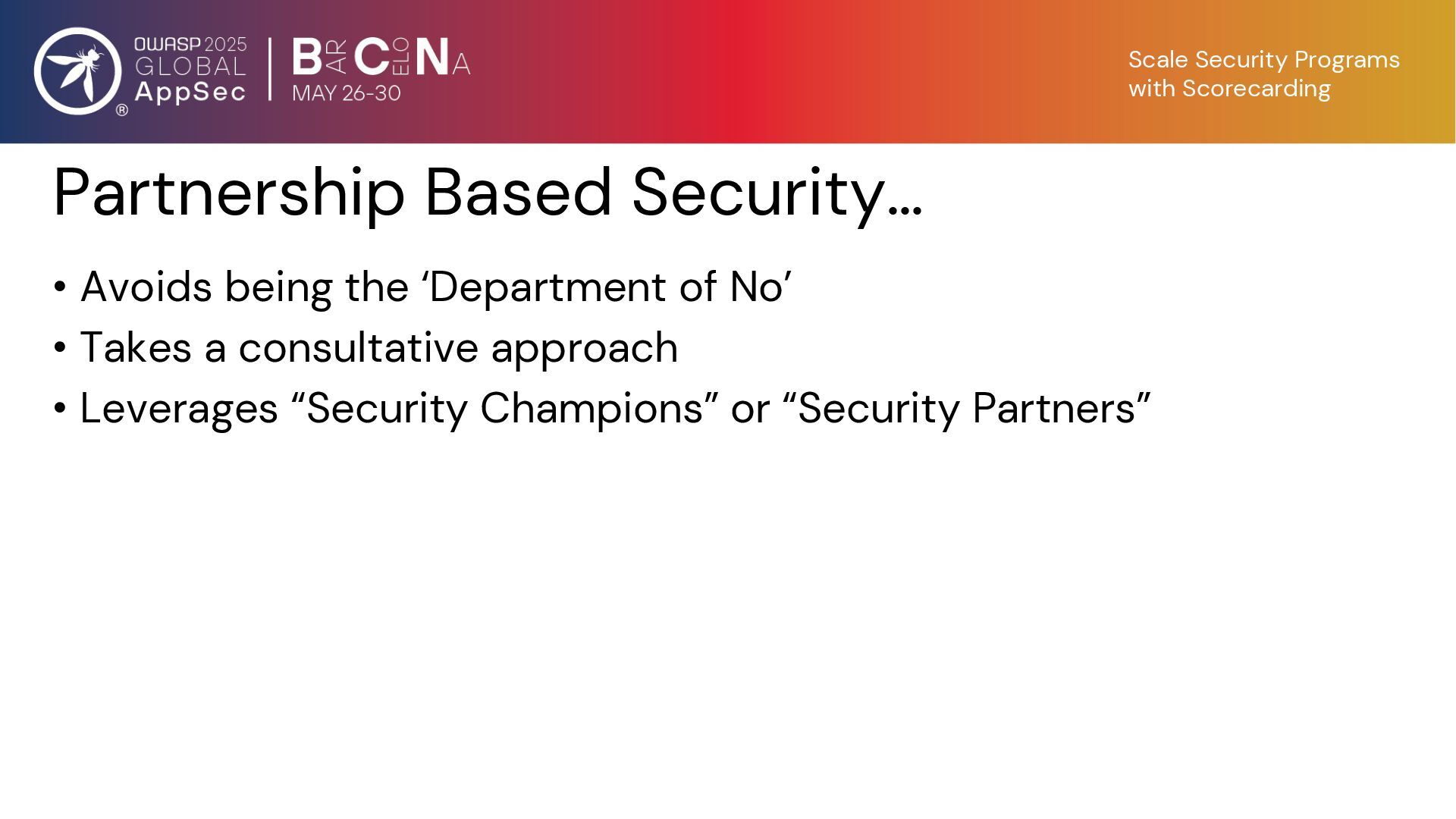 OWASP 2025 GLOBAL AppSec ®

BARCELONA
MAY 26-30

Scale Security Programs with Scorecarding

Partnership Based Security…

• Avoids being the ‘Department of No’
• Takes a consultative approach
• Leverages “Security Champions” or “Security Partners”